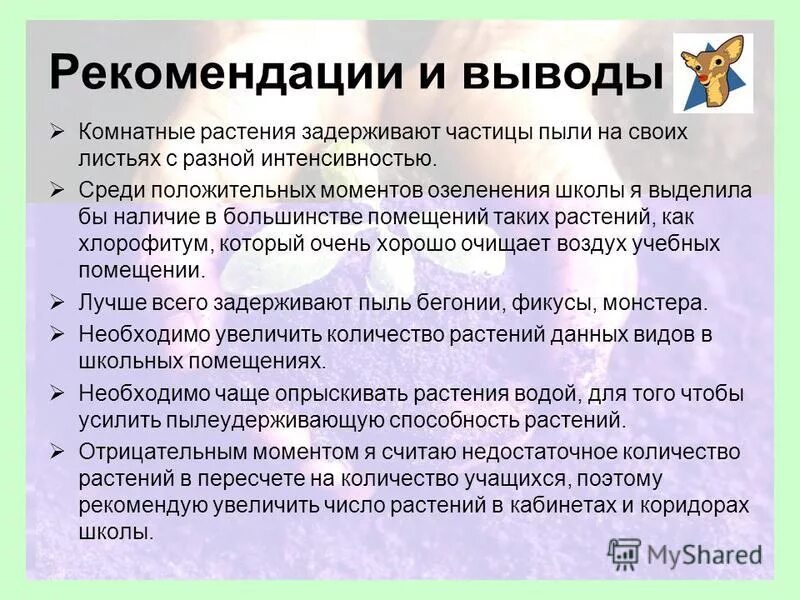 Рекомендации и выводы

➢ Комнатные растения задерживают частицы пыли на своих листьях с разной интенсивностью.

➢ Среди положительных моментов озеленения школы я выделила бы наличие в большинстве помещений таких растений, как хлорофитум, который очень хорошо очищает воздух учебных помещении.

➢ Лучше всего задерживают пыль бегонии, фикусы, монстера.

➢ Необходимо увеличить количество растений данных видов в школьных помещениях.

➢ Необходимо чаще опрыскивать растения водой, для того чтобы усилить пылеудерживающую способность растений.

➢ Отрицательным моментом я считаю недостаточное количество растений в пересчете на количество учащихся, поэтому рекомендую увеличить число растений в кабинетах и коридорах школы.

MyShared